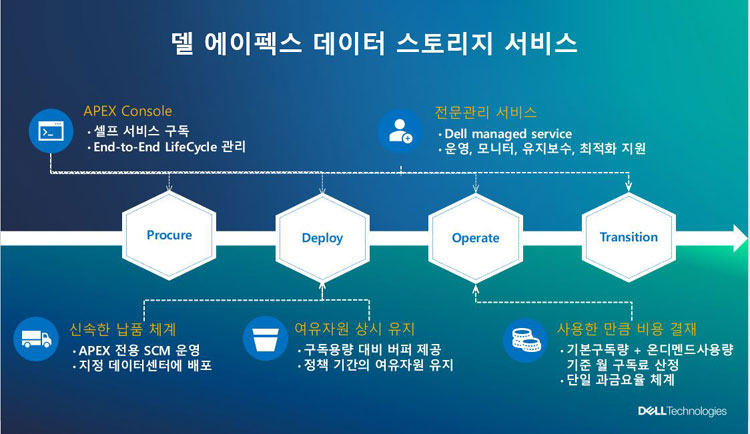 델 에이펙스 데이터 스토리지 서비스

APEX Console
· 셀프 서비스 구독
· End-to-End LifeCycle 관리

전문관리 서비스
· Dell managed service
· 운영, 모니터, 유지보수, 최적화 지원

Procure

Deploy

Operate

Transition

신속한 납품 체계
· APEX 전용 SCM 운영
· 지정 데이터센터에 배포

여유자원 상시 유지
· 구독용량 대비 버퍼 제공
· 정책 기간의 여유자원 유지

사용한 만큼 비용 결재
· 기본구독량 + 온디멘드사용량 기준 월 구독료 산정
· 단일 과금요율 체계

DELL Technologies